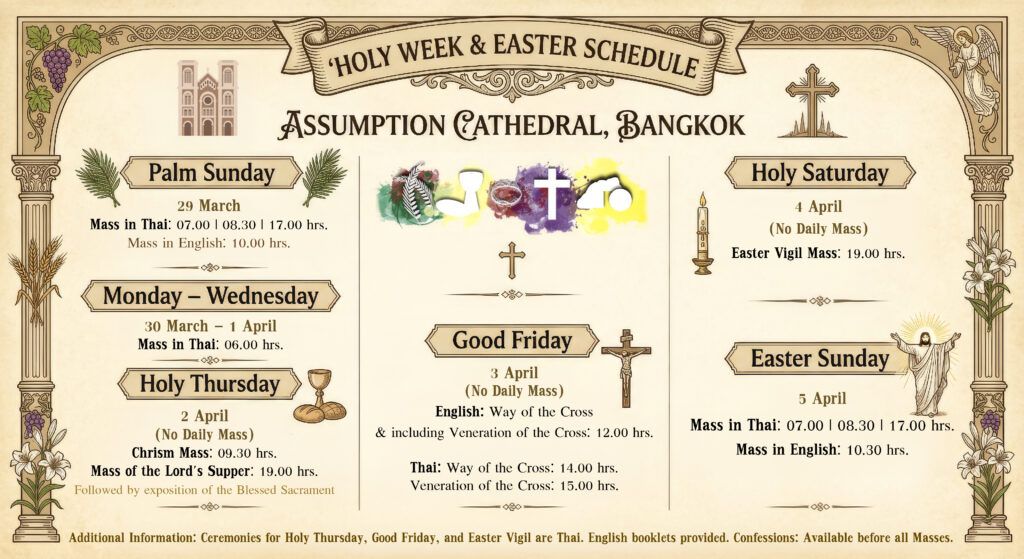 HOLY WEEK & EASTER SCHEDULE

ASSUMPTION CATHEDRAL, BANGKOK

Palm Sunday

29 March
Mass in Thai: 07.00 | 08.30 | 17.00 hrs.
Mass in English: 10.00 hrs.

Monday – Wednesday

30 March – 1 April
Mass in Thai: 06.00 hrs.

Holy Thursday

2 April
(No Daily Mass)
Chrism Mass: 09.30 hrs.
Mass of the Lord's Supper: 19.00 hrs.
Followed by exposition of the Blessed Sacrament

Good Friday

3 April
(No Daily Mass)
English: Way of the Cross & including Veneration of the Cross: 12.00 hrs.

Thai: Way of the Cross: 14.00 hrs.
Veneration of the Cross: 15.00 hrs.

Holy Saturday

4 April
(No Daily Mass)
Easter Vigil Mass: 19.00 hrs.

Easter Sunday

5 April
Mass in Thai: 07.00 | 08.30 | 17.00 hrs.
Mass in English: 10.30 hrs.

Additional Information: Ceremonies for Holy Thursday, Good Friday, and Easter Vigil are Thai. English booklets provided. Confessions: Available before all Masses.